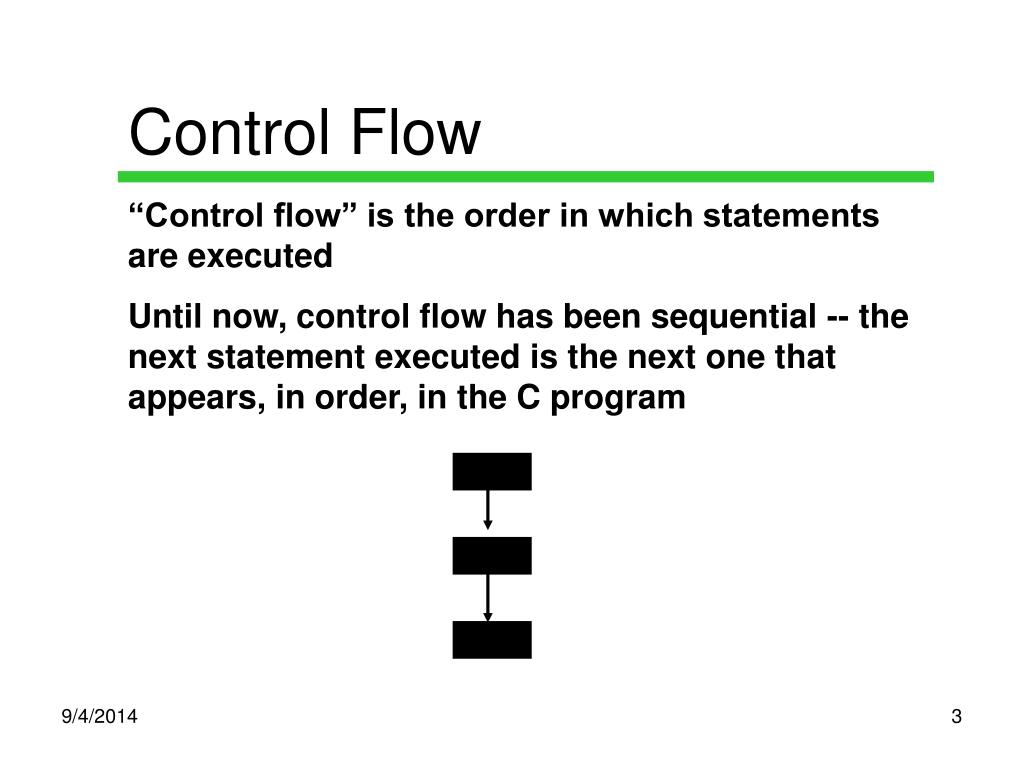 Control Flow

“Control flow” is the order in which statements are executed

Until now, control flow has been sequential -- the next statement executed is the next one that appears, in order, in the C program

9/4/2014

3